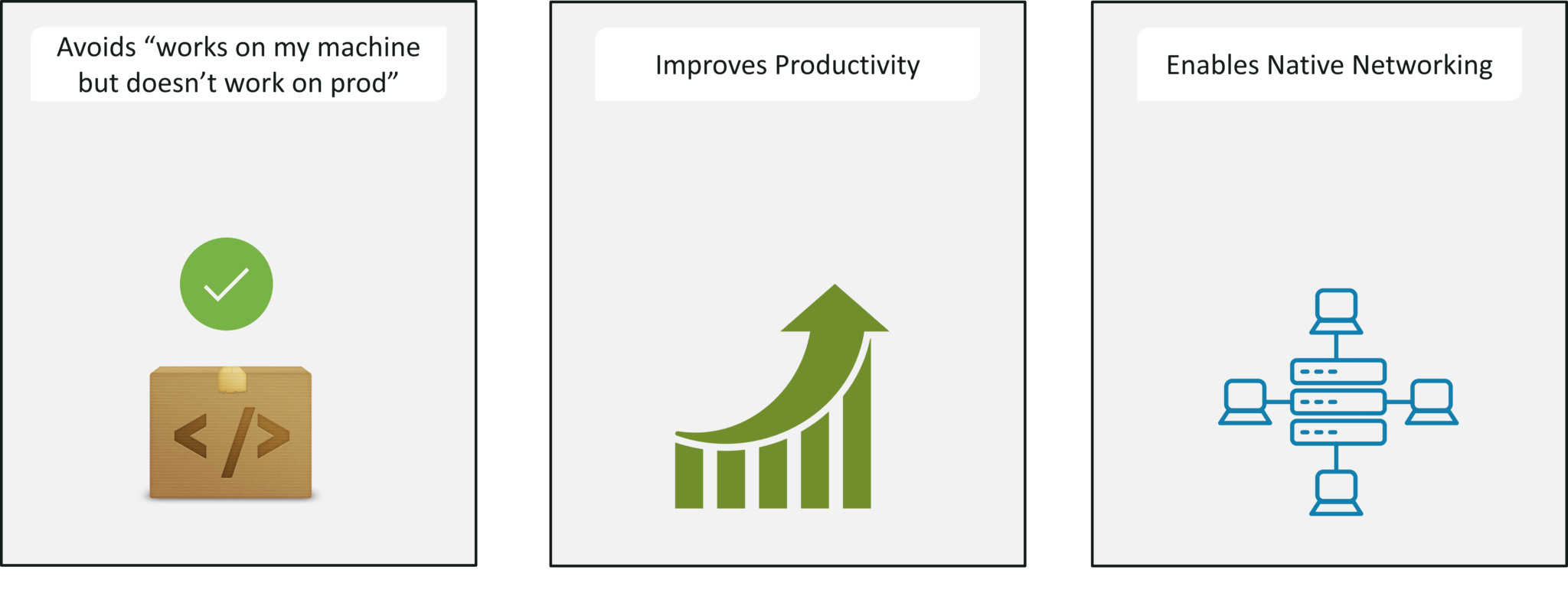 Avoids “works on my machine but doesn’t work on prod”

</>

Improves Productivity

Enables Native Networking